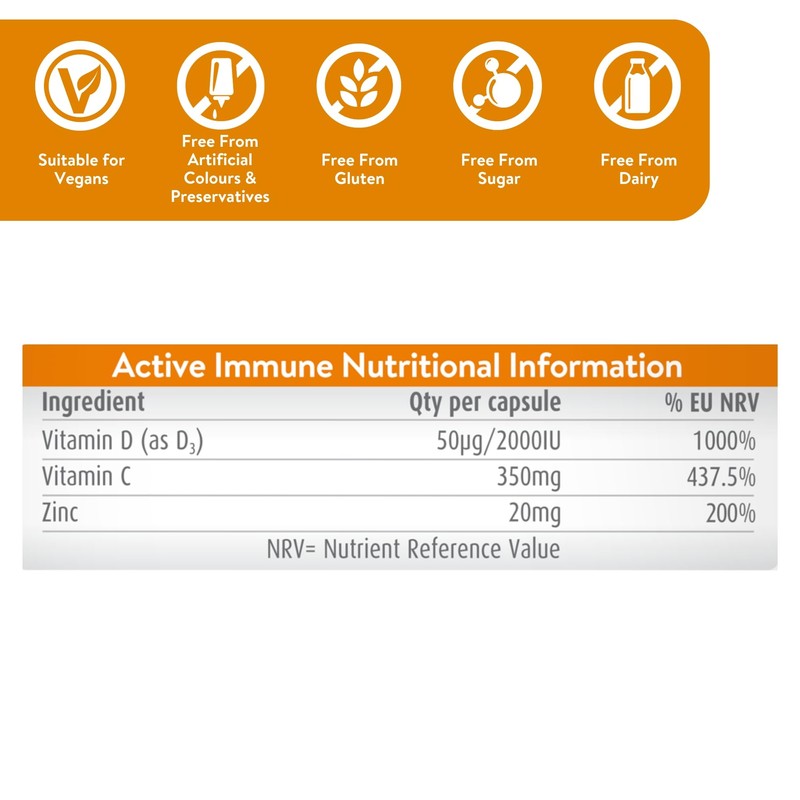 Suitable for Vegans

Free From Artificial Colours & Preservatives

Free From Gluten

Free From Sugar

Free From Dairy

Active Immune Nutritional Information

| Ingredient | Qty per capsule | % EU NRV |
|---|---|---|
| Vitamin D (as $D_3$) | 50µg/2000IU | 1000% |
| Vitamin C | 350mg | 437.5% |
| Zinc | 20mg | 200% |

NRV= Nutrient Reference Value